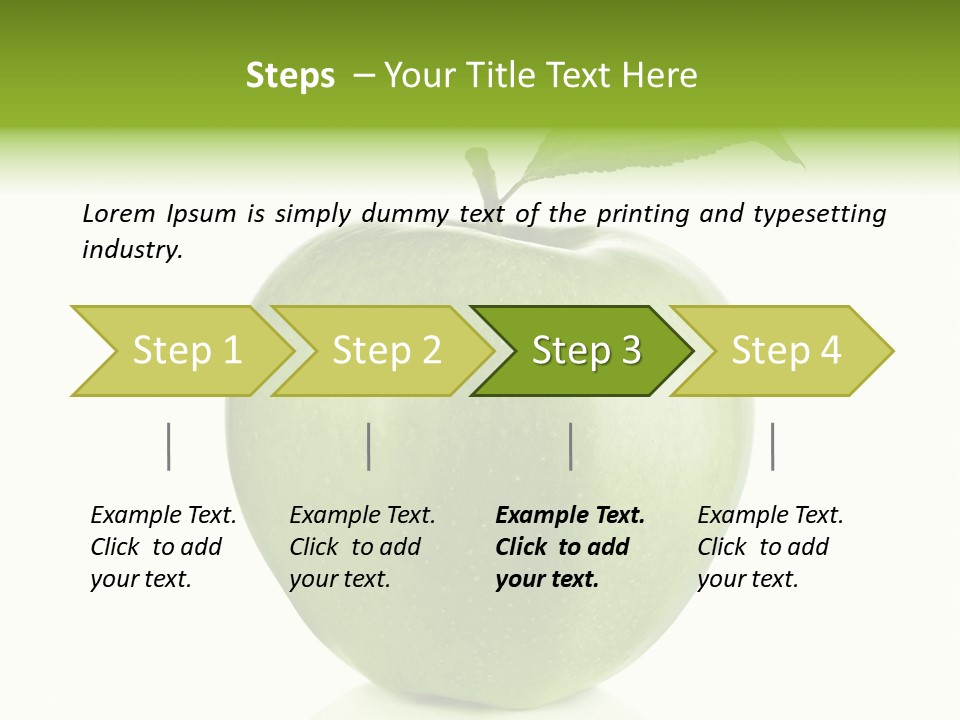 Steps – Your Title Text Here

Lorem Ipsum is simply dummy text of the printing and typesetting industry.

Step 1

Step 2

Step 3

Step 4

Example Text. Click to add your text.

Example Text. Click to add your text.

Example Text. Click to add your text.

Example Text. Click to add your text.